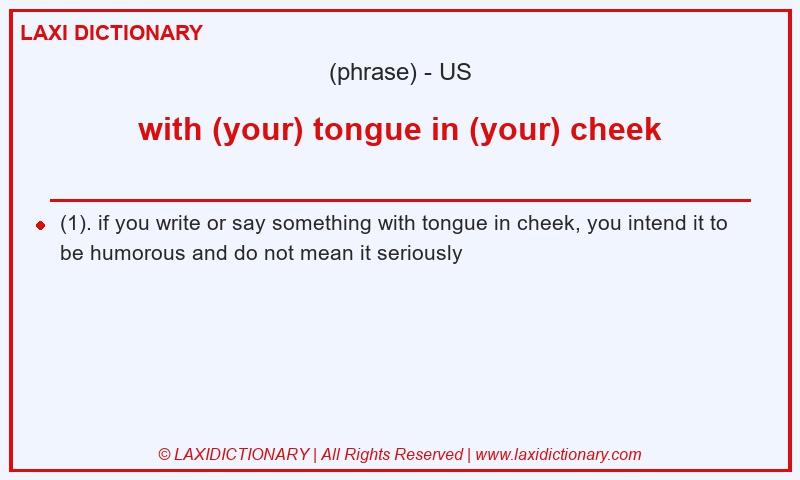 LAXI DICTIONARY

(phrase) - US

with (your) tongue in (your) cheek

(1). if you write or say something with tongue in cheek, you intend it to be humorous and do not mean it seriously

© LAXIDICTIONARY | All Rights Reserved | www.laxidictionary.com